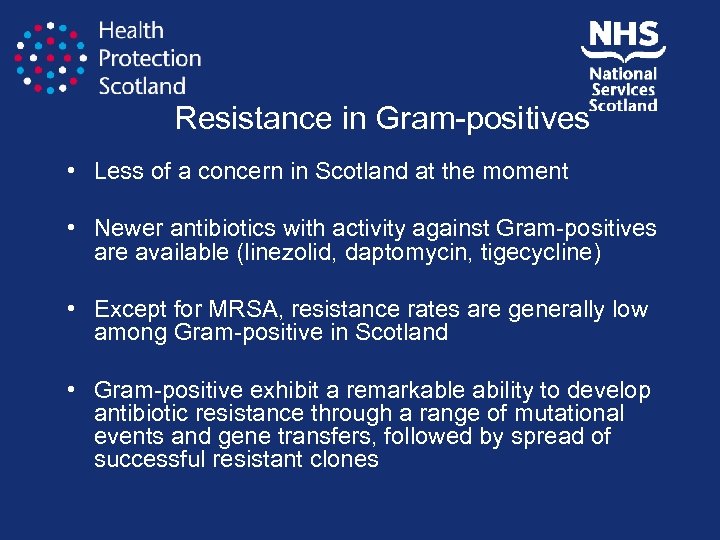 Health Protection Scotland

NHS National Services Scotland

Resistance in Gram-positives

• Less of a concern in Scotland at the moment

• Newer antibiotics with activity against Gram-positives are available (linezolid, daptomycin, tigecycline)

• Except for MRSA, resistance rates are generally low among Gram-positive in Scotland

• Gram-positive exhibit a remarkable ability to develop antibiotic resistance through a range of mutational events and gene transfers, followed by spread of successful resistant clones